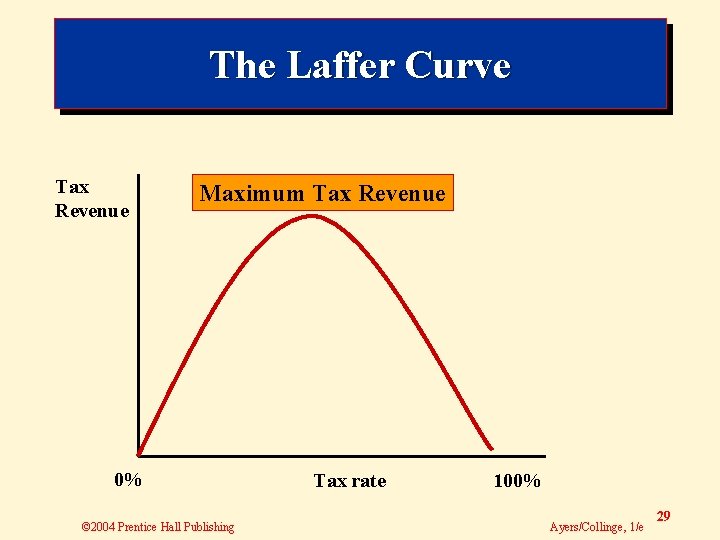 The Laffer Curve

Tax Revenue

Maximum Tax Revenue

0%

Tax rate

100%

©2004 Prentice Hall Publishing

Ayers/Collinge, 1/e

29